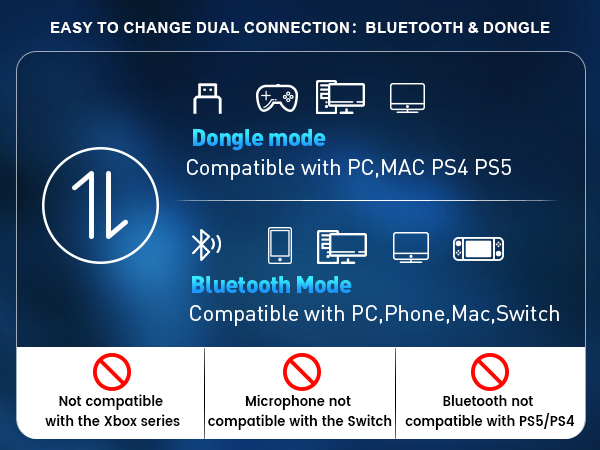 EASY TO CHANGE DUAL CONNECTION: BLUETOOTH & DONGLE

Dongle mode
Compatible with PC,MAC PS4 PS5

Bluetooth Mode
Compatible with PC,Phone,Mac,Switch

Not compatible with the Xbox series

Microphone not compatible with the Switch

Bluetooth not compatible with PS5/PS4